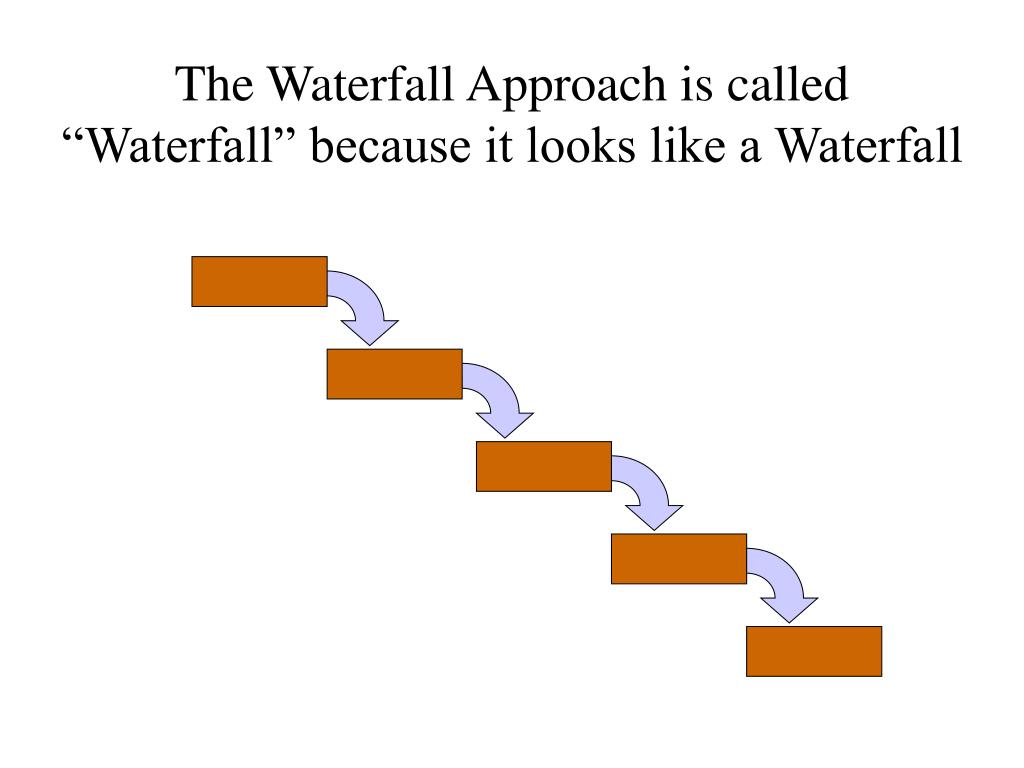 The Waterfall Approach is called “Waterfall” because it looks like a Waterfall